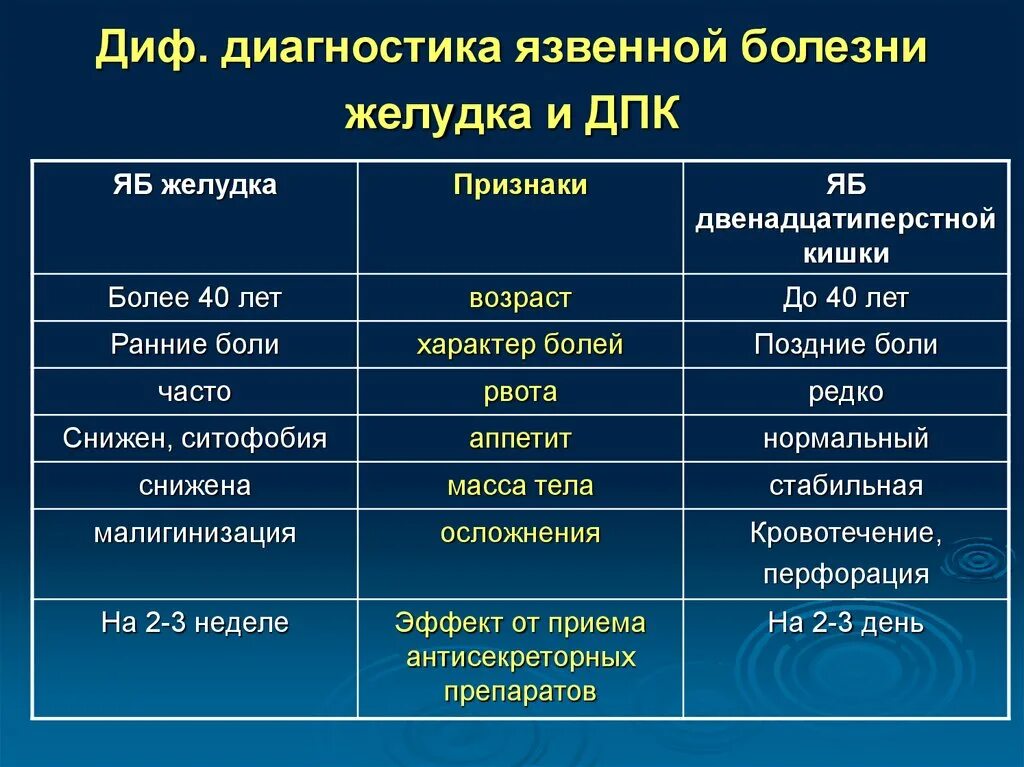 Диф. диагностика язвенной болезни желудка и ДПК

| ЯБ желудка | Признаки | ЯБ двенадцатиперстной кишки |
|---|---|---|
| Более 40 лет | возраст | До 40 лет |
| Ранние боли | характер болей | Поздние боли |
| часто | рвота | редко |
| Снижен, ситофобия | аппетит | нормальный |
| снижена | масса тела | стабильная |
| малигинизация | осложнения | Кровотечение, перфорация |
| На 2-3 неделе | Эффект от приема антисекреторных препаратов | На 2-3 день |